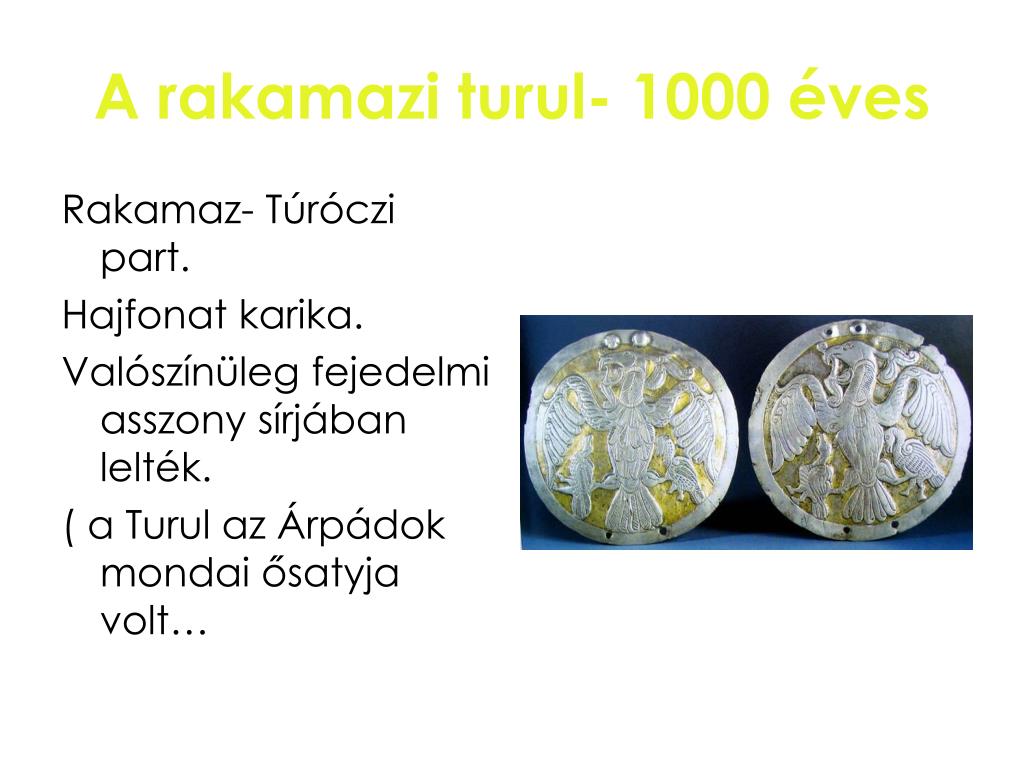 A rakamazi turul- 1000 éves

Rakamaz- Túróczi part.

Hajfonat karika.

Valószínüleg fejedelmi asszony sírjában lelték.

( a Turul az Árpádok mondai ősatyja volt…